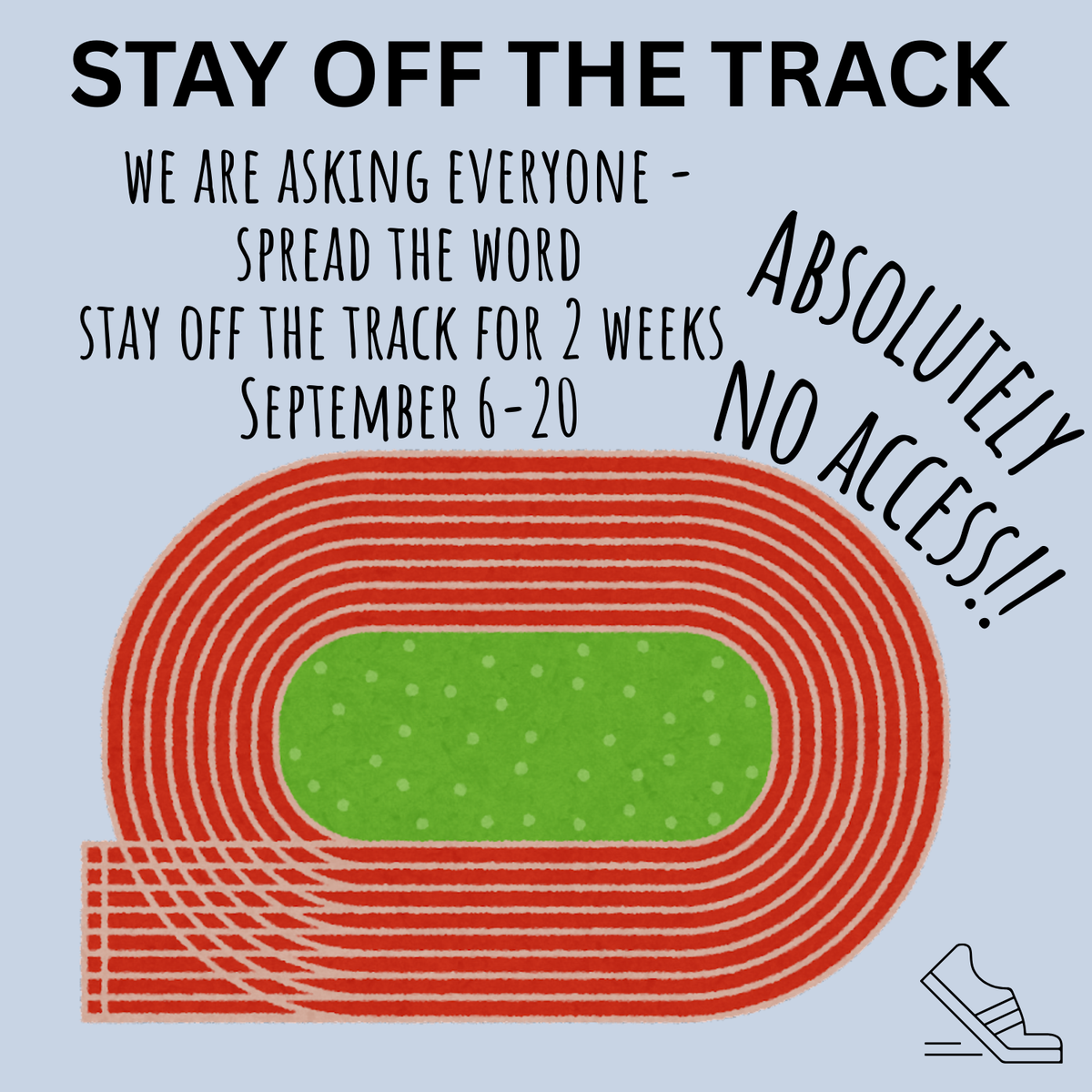 STAY OFF THE TRACK

WE ARE ASKING EVERYONE - SPREAD THE WORD STAY OFF THE TRACK FOR 2 WEEKS SEPTEMBER 6-20

ABSOLUTELY NO ACCESS!!